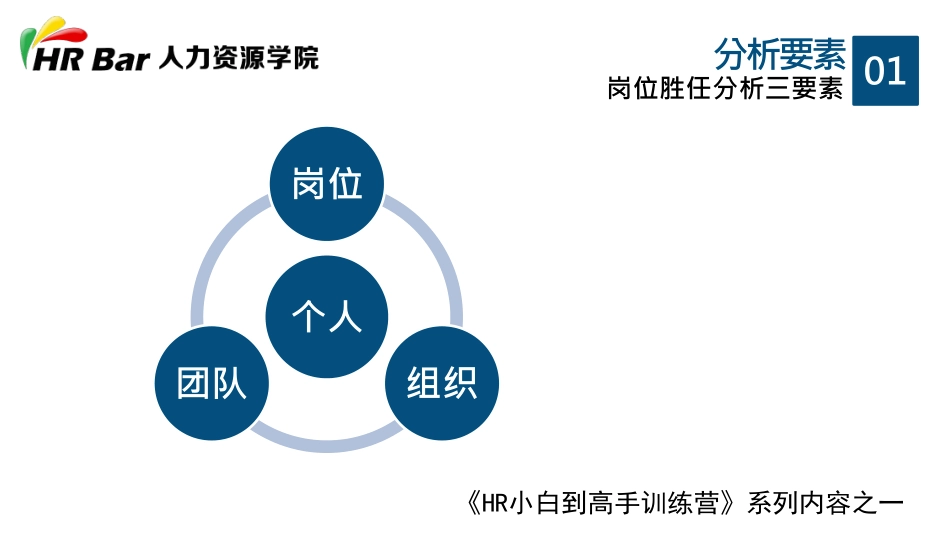 HR Bar 人力资源学院

分析要素
岗位胜任分析三要素
01

岗位

个人

团队

组织

《HR小白到高手训练营》系列内容之一